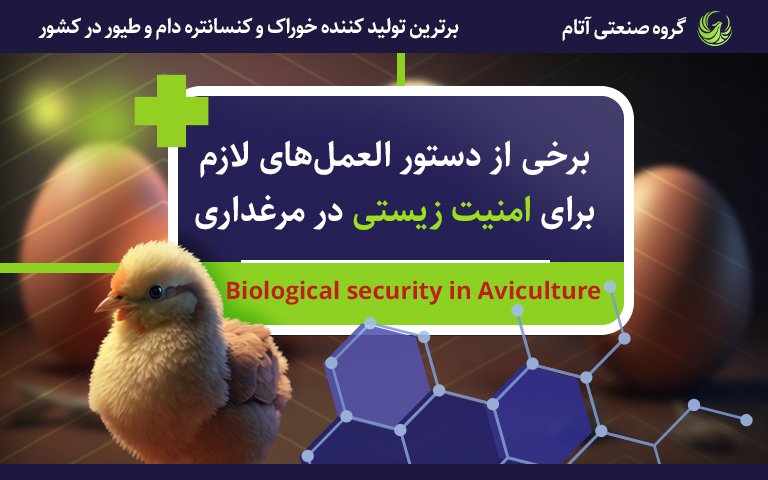 گروه صنعتی آتام

برترین تولید کننده خوراک و کنسانتره دام و طیور در کشور

برخی از دستور العمل‌های لازم برای امنیت زیستی در مرغداری

Biological security in Aviculture